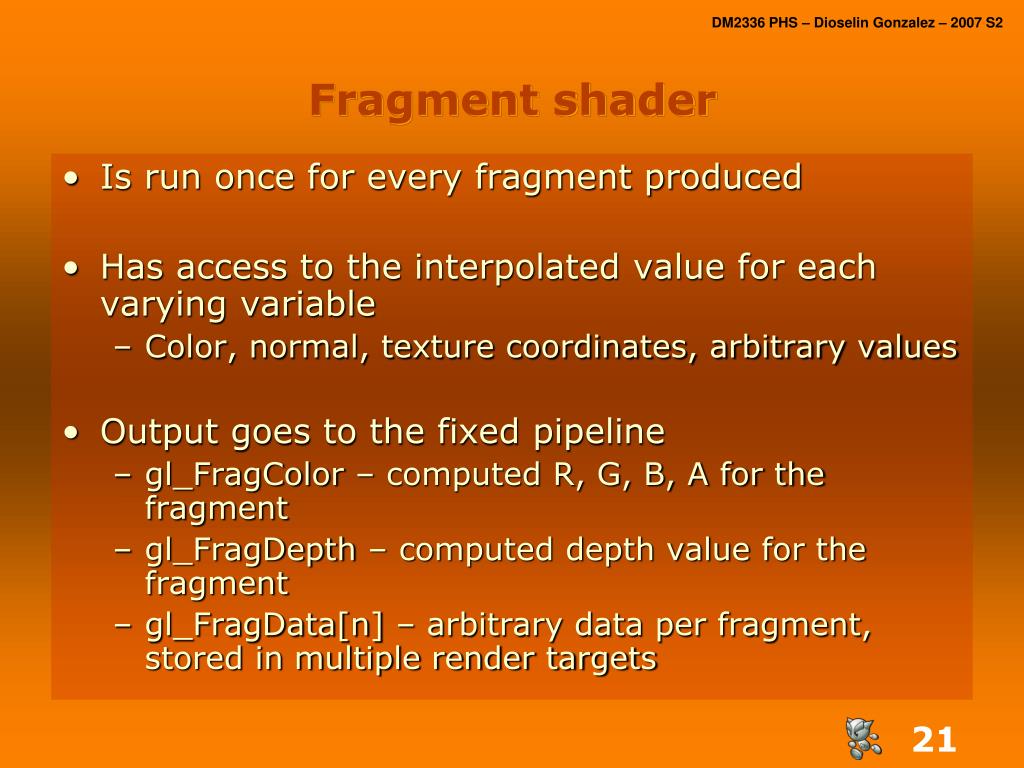 DM2336 PHS – Dioselin Gonzalez – 2007 S2

Fragment shader

• Is run once for every fragment produced

• Has access to the interpolated value for each varying variable
– Color, normal, texture coordinates, arbitrary values

• Output goes to the fixed pipeline
– gl_FragColor – computed R, G, B, A for the fragment
– gl_FragDepth – computed depth value for the fragment
– gl_FragData[n] – arbitrary data per fragment, stored in multiple render targets

21